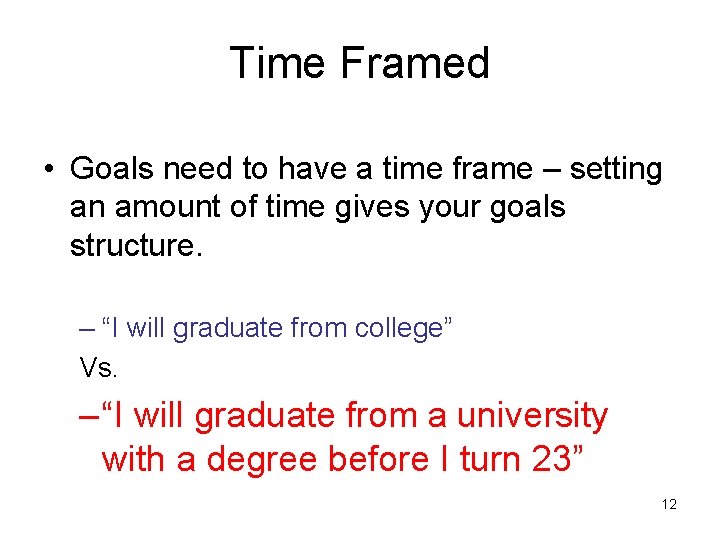 Time Framed

• Goals need to have a time frame – setting an amount of time gives your goals structure.

– “I will graduate from college”

Vs.

–“I will graduate from a university with a degree before I turn 23”

12